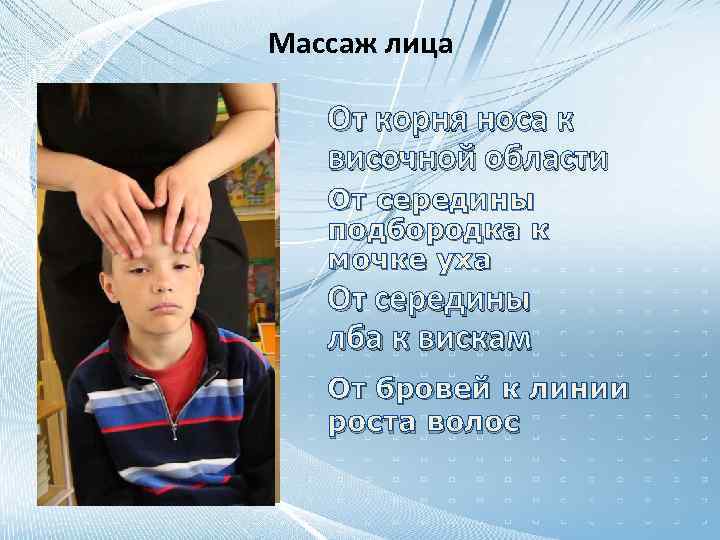 Массаж лица

От корня носа к височной области

От середины подбородка к мочке уха

От середины лба к вискам

От бровей к линии роста волос